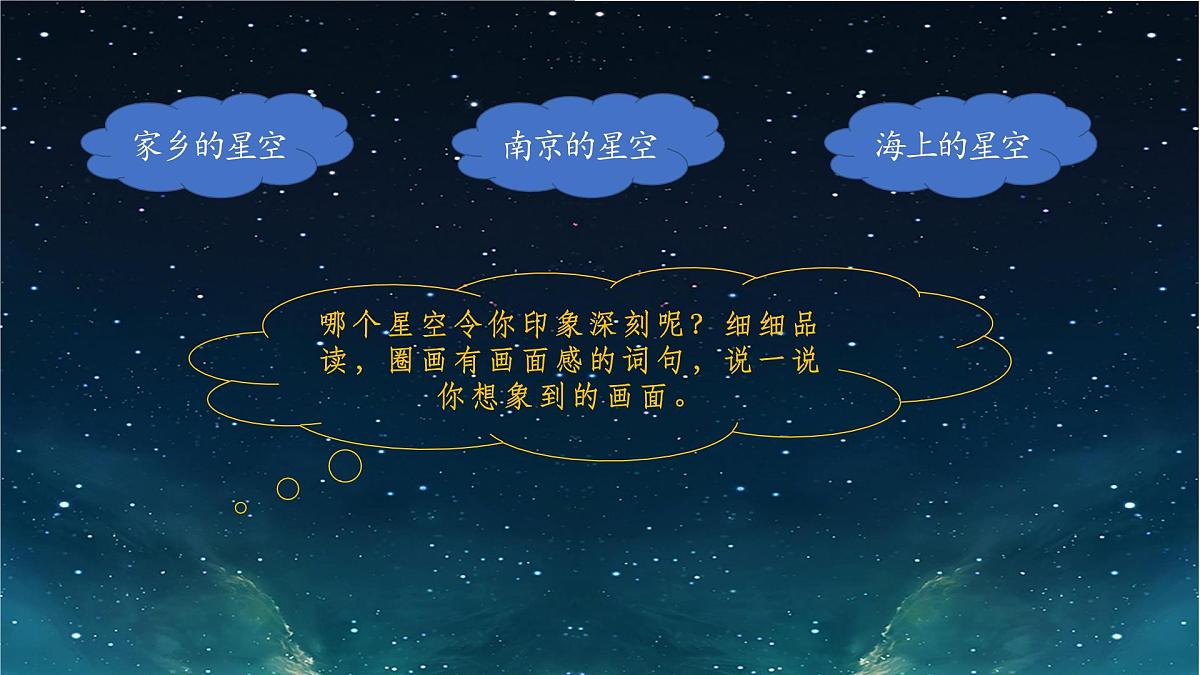 家乡的星空

南京的星空

海上的星空

哪个星空令你印象深刻呢？细细品读，圈画有画面感的词句，说一说你想象到的画面。